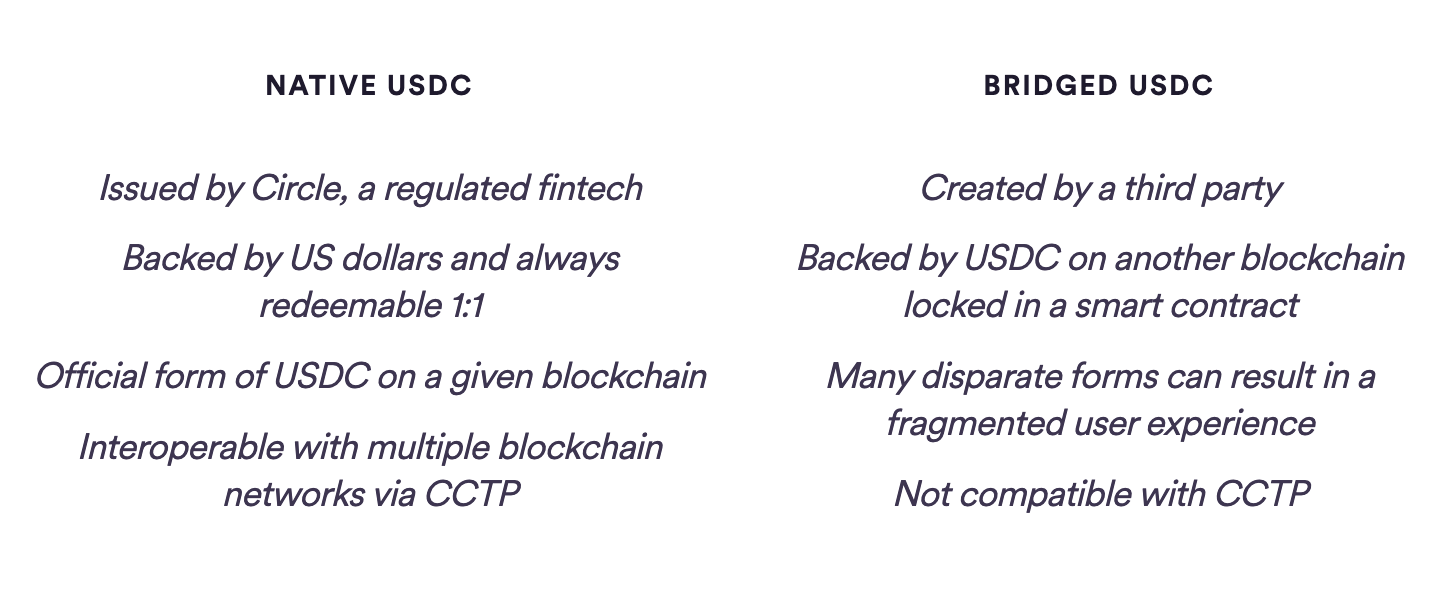 NATIVE USDC

Issued by Circle, a regulated fintech

Backed by US dollars and always redeemable 1:1

Official form of USDC on a given blockchain

Interoperable with multiple blockchain networks via CCTP

BRIDGED USDC

Created by a third party

Backed by USDC on another blockchain locked in a smart contract

Many disparate forms can result in a fragmented user experience

Not compatible with CCTP